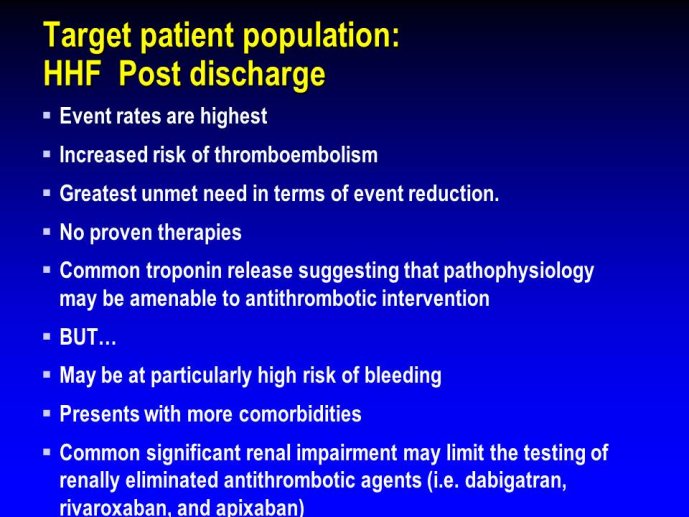 Target patient population:
HHF  Post discharge

▪ Event rates are highest
▪ Increased risk of thromboembolism
▪ Greatest unmet need in terms of event reduction.
▪ No proven therapies
▪ Common troponin release suggesting that pathophysiology may be amenable to antithrombotic intervention
▪ BUT…
▪ May be at particularly high risk of bleeding
▪ Presents with more comorbidities
▪ Common significant renal impairment may limit the testing of renally eliminated antithrombotic agents (i.e. dabigatran, rivaroxaban, and apixaban)